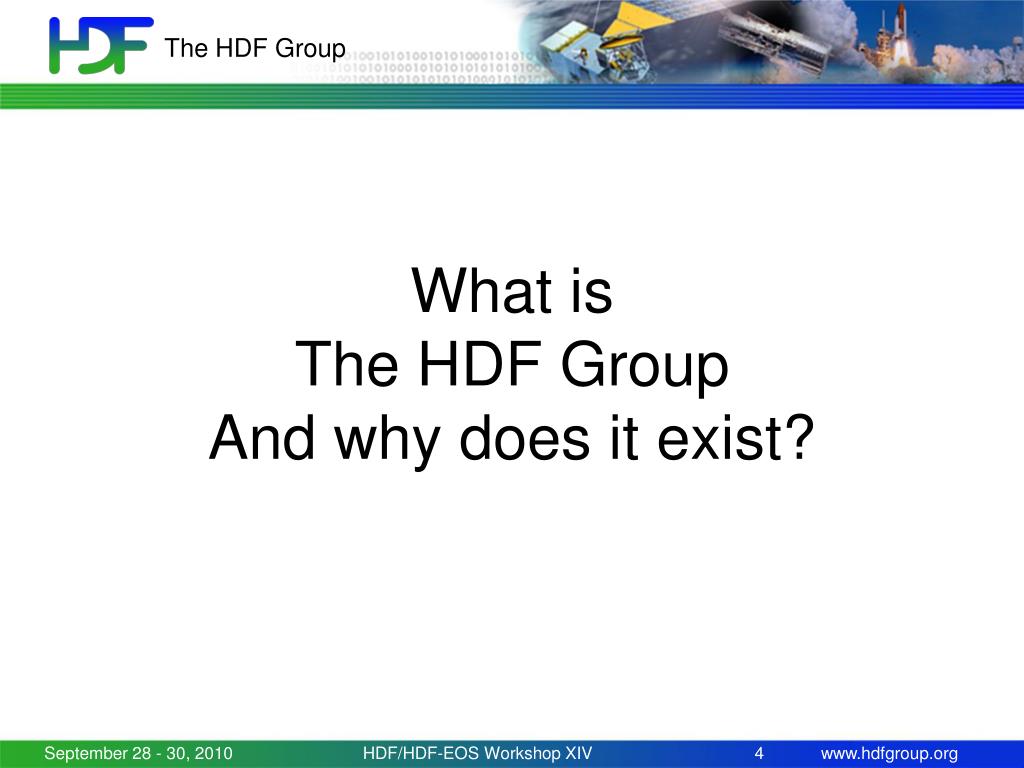 HDF The HDF Group

What is
The HDF Group
And why does it exist?

September 28 - 30, 2010 HDF/HDF-EOS Workshop XIV 4 www.hdfgroup.org